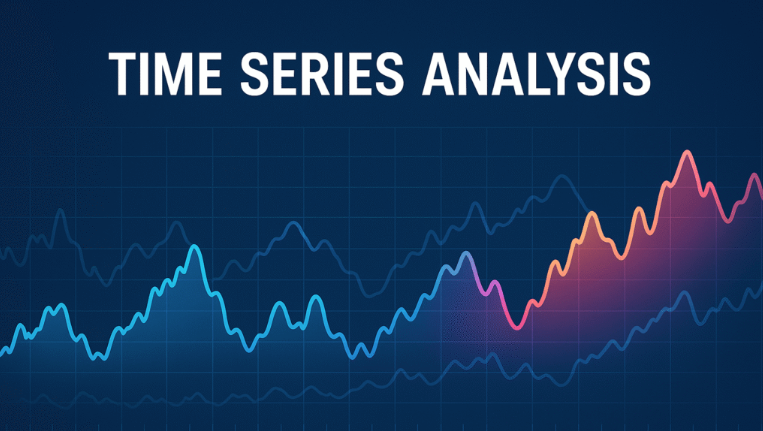 TIME SERIES ANALYSIS